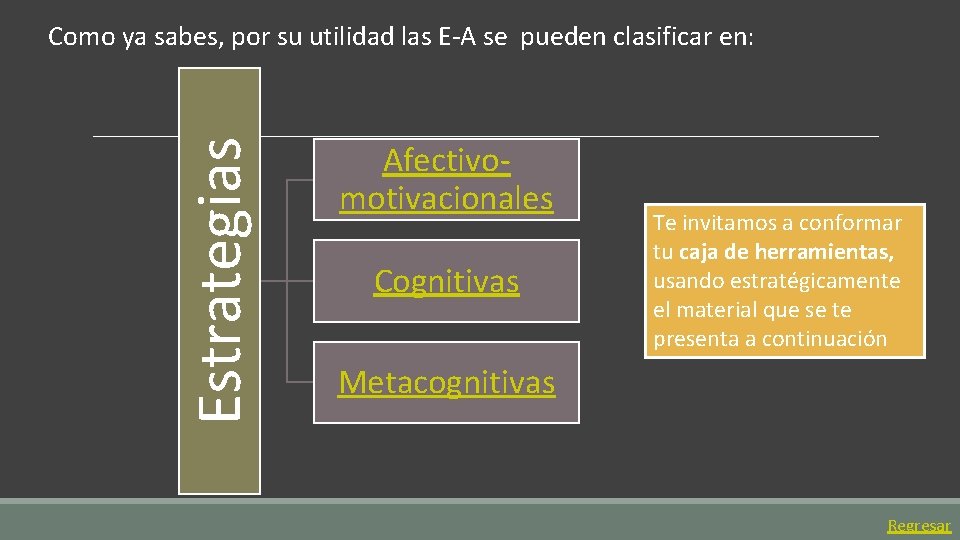 Como ya sabes, por su utilidad las E-A se pueden clasificar en:

Estrategias

Afectivo-motivacionales

Cognitivas

Metacognitivas

Te invitamos a conformar tu caja de herramientas, usando estratégicamente el material que se te presenta a continuación

Regresar